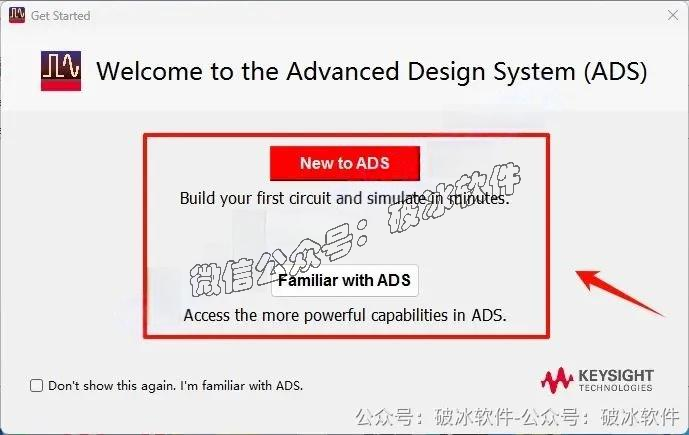 Get Started

Welcome to the Advanced Design System (ADS)

New to ADS

Build your first circuit and simulate in minutes.

微信公众号：破冰软件

Familiar with ADS

Access the more powerful capabilities in ADS.

Don't show this again. I'm familiar with ADS.

KEYSIGHT TECHNOLOGIES

公众号：破冰软件-公众号：破冰软件